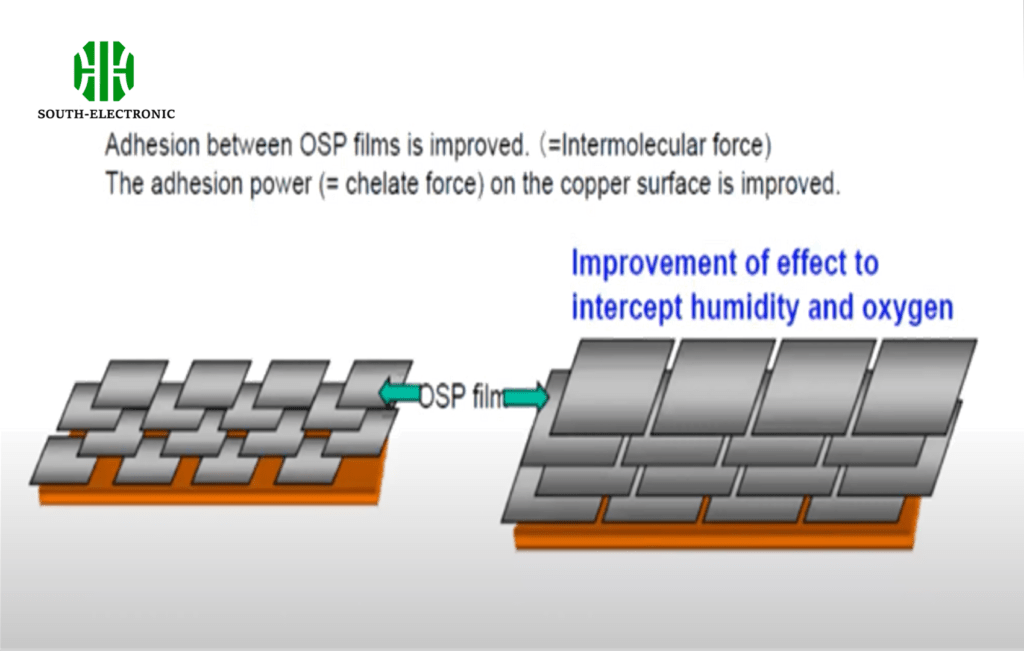 SOUTH-ELECTRONIC

Adhesion between OSP films is improved. (=Intermolecular force)
The adhesion power (= chelate force) on the copper surface is improved.

Improvement of effect to intercept humidity and oxygen

OSP film